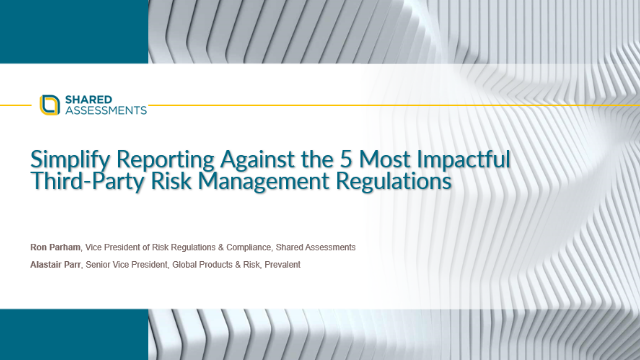 SHARED ASSESSMENTS

Simplify Reporting Against the 5 Most Impactful Third-Party Risk Management Regulations

Ron Parham, Vice President of Risk Regulations & Compliance, Shared Assessments

Alastair Parr, Senior Vice President, Global Products & Risk, Prevalent